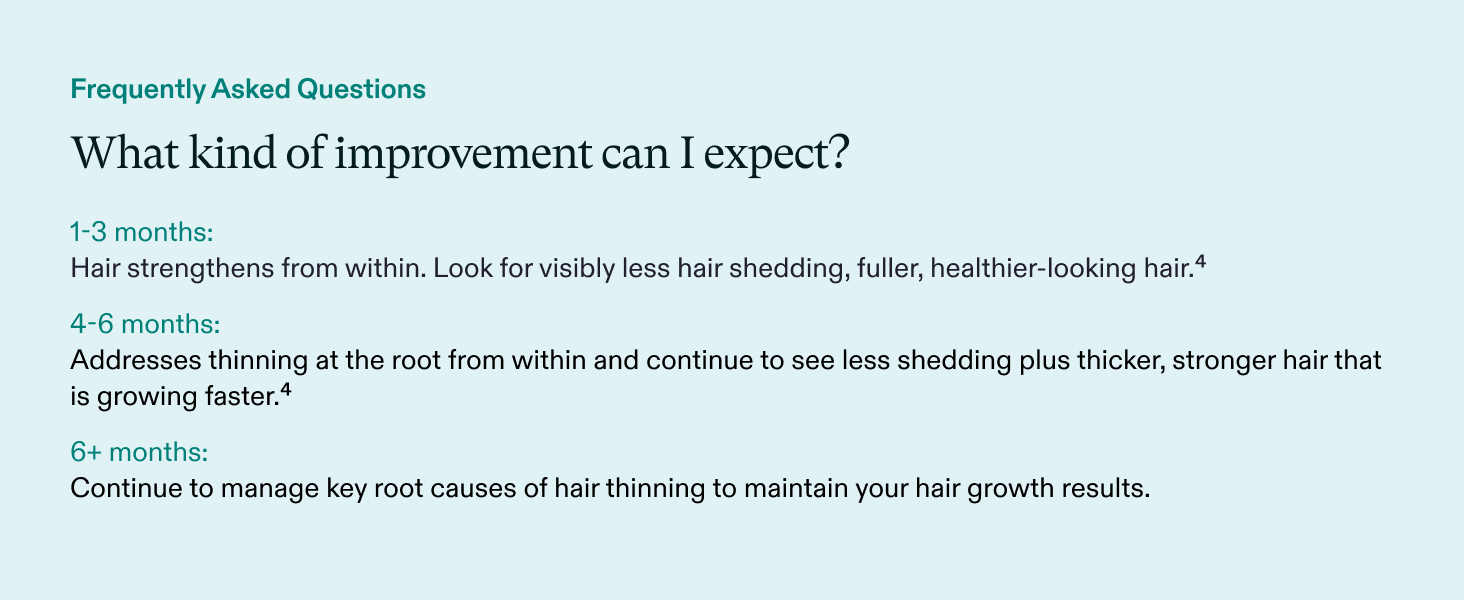 Frequently Asked Questions

What kind of improvement can I expect?

1-3 months:
Hair strengthens from within. Look for visibly less hair shedding, fuller, healthier-looking hair.$^4$

4-6 months:
Addresses thinning at the root from within and continue to see less shedding plus thicker, stronger hair that is growing faster.$^4$

6+ months:
Continue to manage key root causes of hair thinning to maintain your hair growth results.